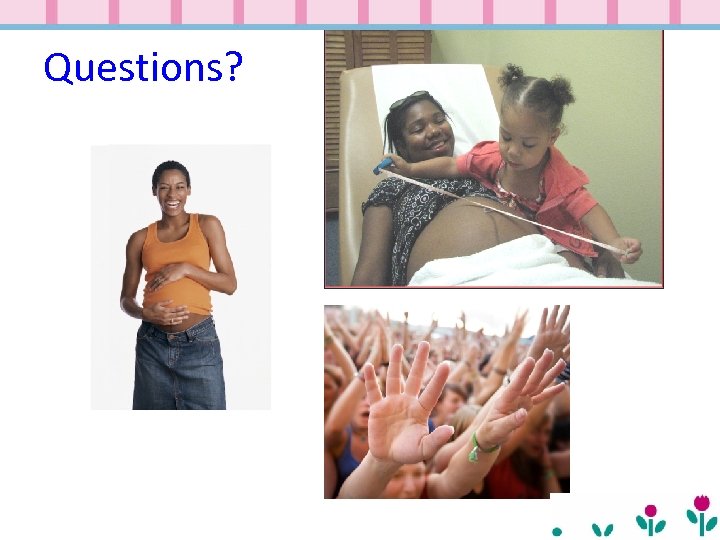 Questions?